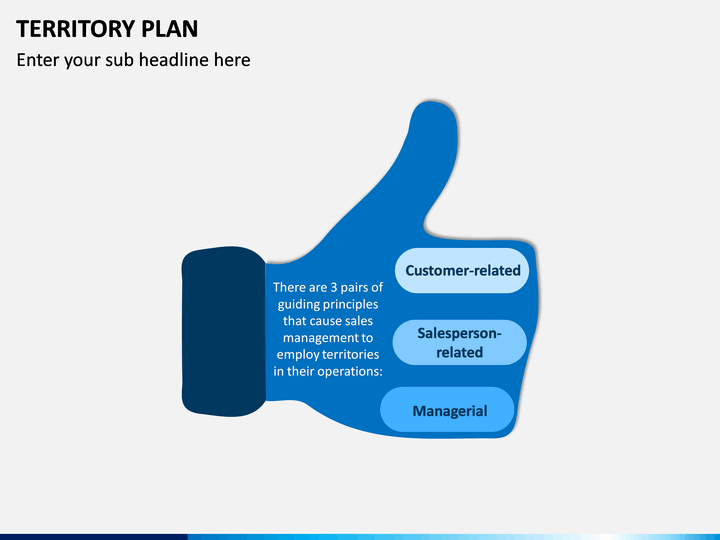 TERRITORY PLAN

Enter your sub headline here

There are 3 pairs of guiding principles that cause sales management to employ territories in their operations:

Customer-related

Salesperson-related

Managerial